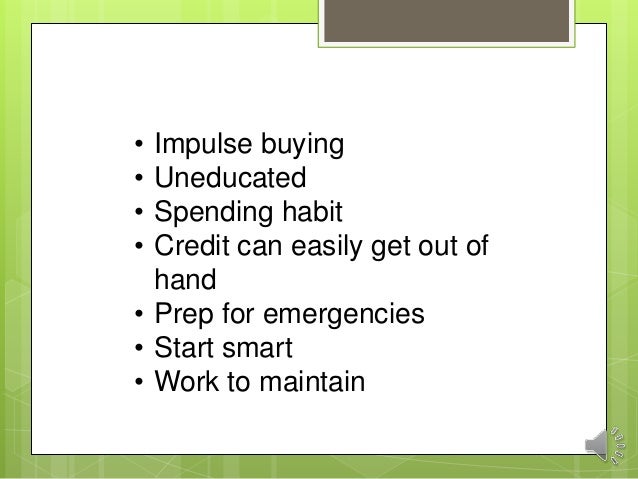 • Impulse buying
• Uneducated
• Spending habit
• Credit can easily get out of hand
• Prep for emergencies
• Start smart
• Work to maintain